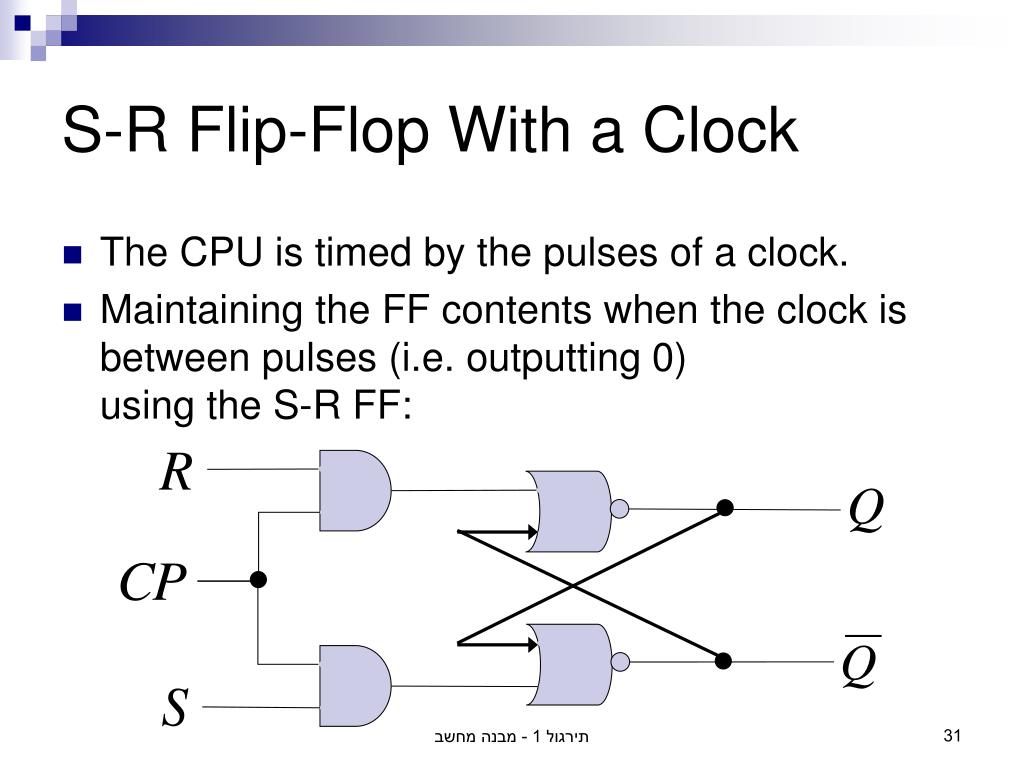 S-R Flip-Flop With a Clock

The CPU is timed by the pulses of a clock.

Maintaining the FF contents when the clock is between pulses (i.e. outputting 0) using the S-R FF:

$R$

$CP$

$S$

$Q$

$\overline{Q}$

תירגול 1 - מבנה מחשב

31